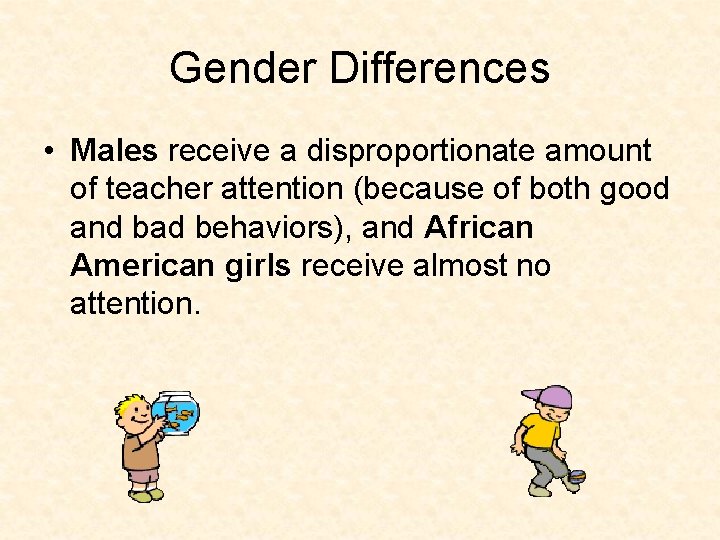 Gender Differences

• Males receive a disproportionate amount of teacher attention (because of both good and bad behaviors), and African American girls receive almost no attention.